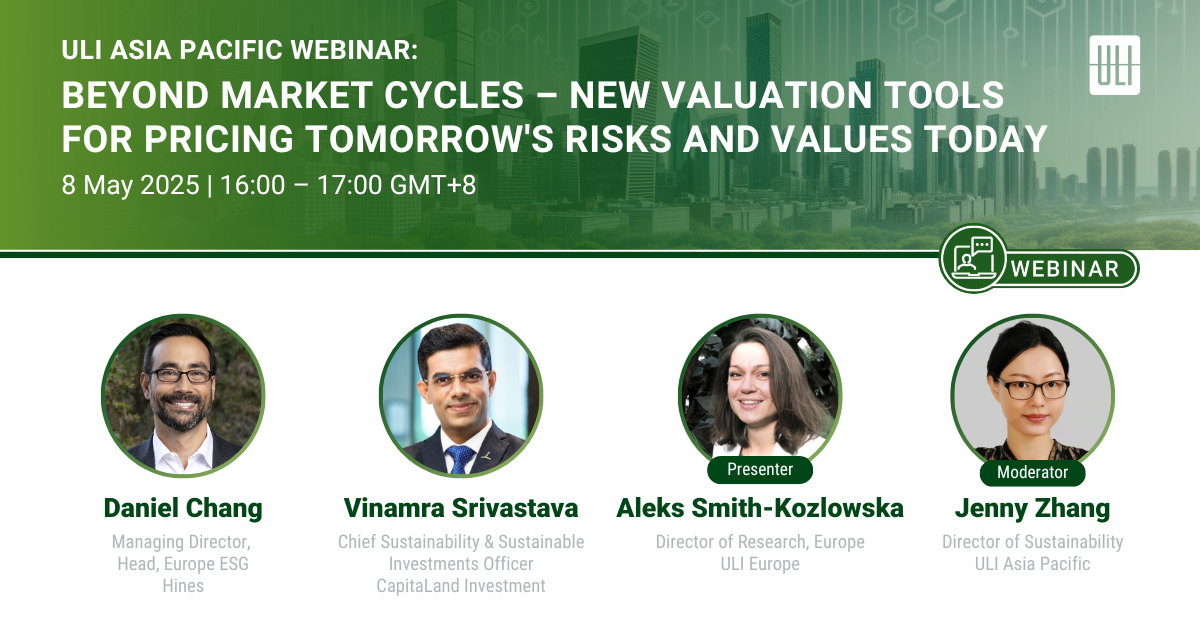 ULI ASIA PACIFIC WEBINAR:
BEYOND MARKET CYCLES – NEW VALUATION TOOLS FOR PRICING TOMORROW'S RISKS AND VALUES TODAY
8 May 2025 | 16:00 – 17:00 GMT+8

ULI

WEBINAR

Daniel Chang
Managing Director, Head, Europe ESG
Hines

Vinamra Srivastava
Chief Sustainability & Sustainable Investments Officer
CapitaLand Investment

Presenter
Aleks Smith-Kozlowska
Director of Research, Europe
ULI Europe

Moderator
Jenny Zhang
Director of Sustainability
ULI Asia Pacific